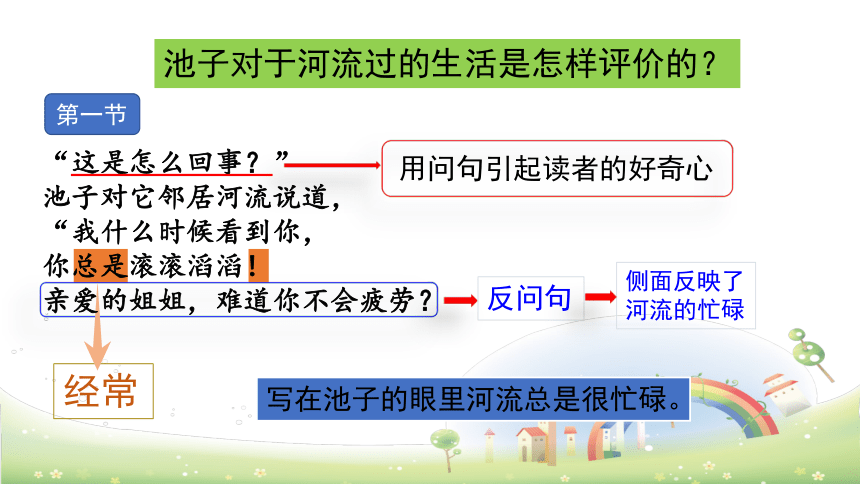 池子对于河流过的生活是怎样评价的？

第一节

“这是怎么回事？”
池子对它邻居河流说道，
“我什么时候看到你，
你总是滚滚滔滔！
亲爱的姐姐，难道你不会疲劳？

用问句引起读者的好奇心

反问句

侧面反映了河流的忙碌

经常

写在池子的眼里河流总是很忙碌。